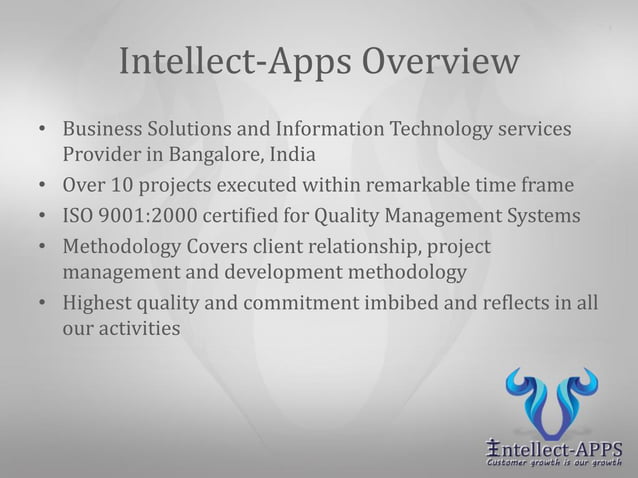 Intellect-Apps Overview

• Business Solutions and Information Technology services Provider in Bangalore, India
• Over 10 projects executed within remarkable time frame
• ISO 9001:2000 certified for Quality Management Systems
• Methodology Covers client relationship, project management and development methodology
• Highest quality and commitment imbibed and reflects in all our activities

Intellect-APPS
Customer growth is our growth